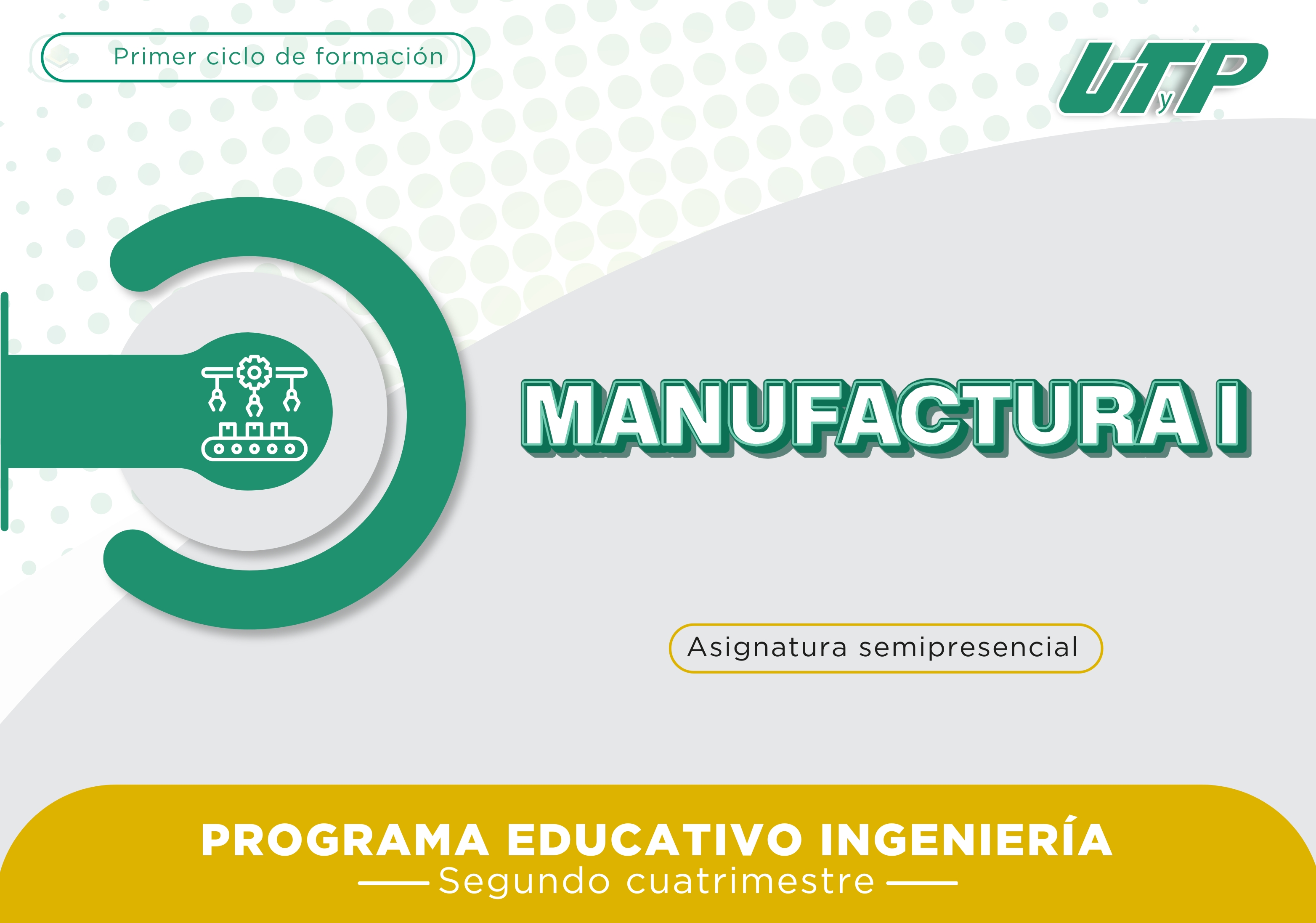 Primer ciclo de formación

UTyP

MANUFACTURA I

Asignatura semipresencial

PROGRAMA EDUCATIVO INGENIERÍA

Segundo cuatrimestre